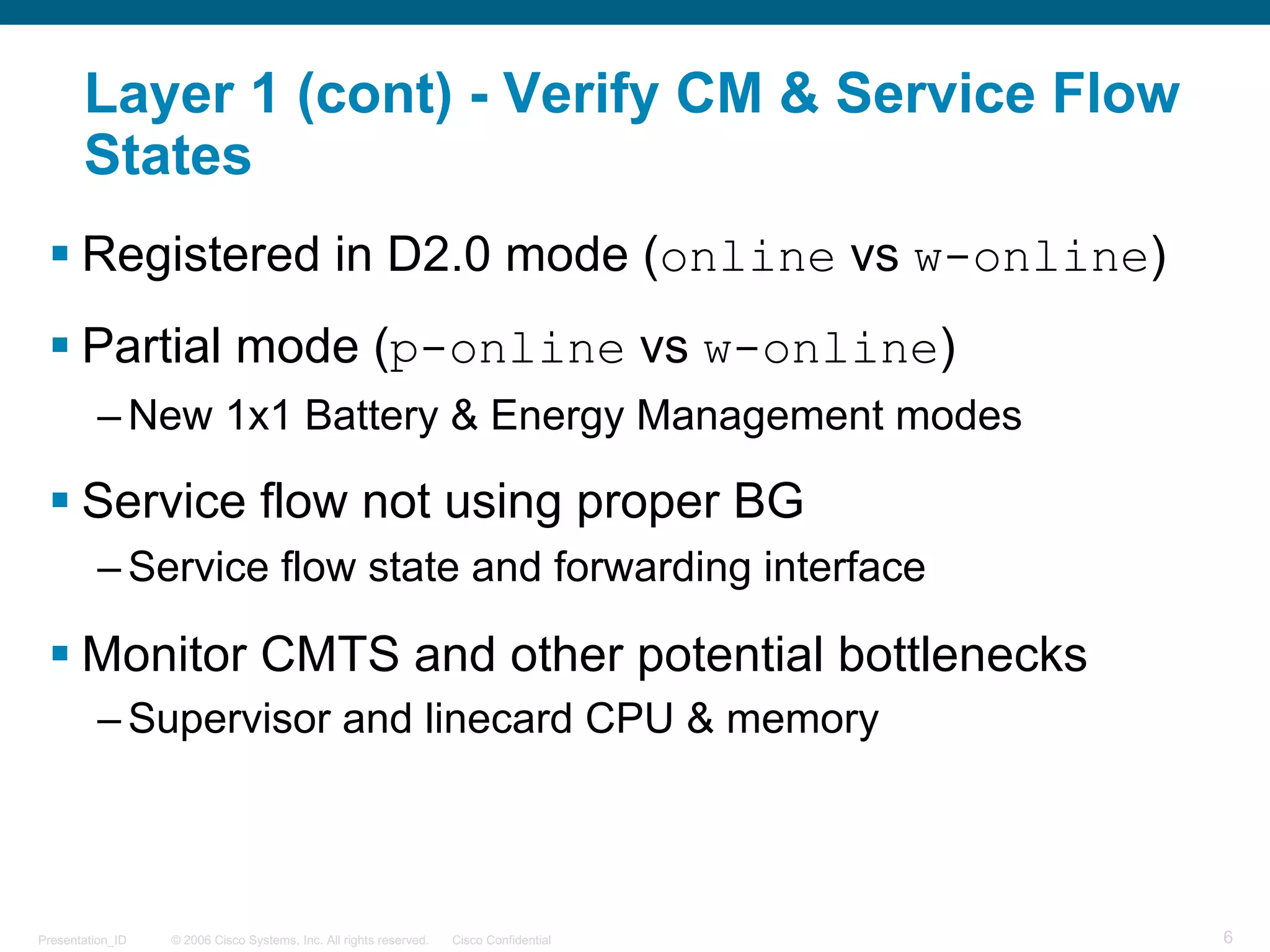 Layer 1 (cont) - Verify CM & Service Flow States

▪ Registered in D2.0 mode (online vs w-online)

▪ Partial mode (p-online vs w-online)

– New 1x1 Battery & Energy Management modes

▪ Service flow not using proper BG

– Service flow state and forwarding interface

▪ Monitor CMTS and other potential bottlenecks

– Supervisor and linecard CPU & memory

Presentation_ID © 2006 Cisco Systems, Inc. All rights reserved. Cisco Confidential 6